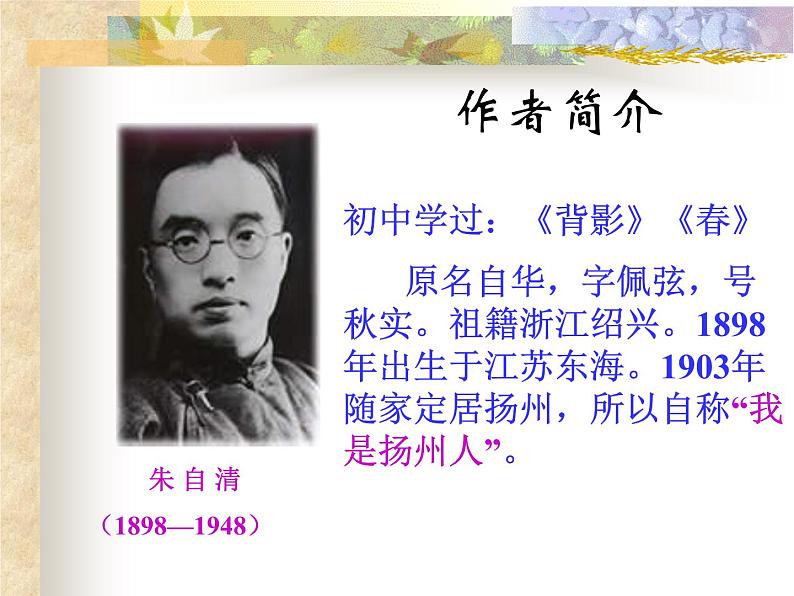 作者简介

初中学过：《背影》《春》

原名自华，字佩弦，号秋实。祖籍浙江绍兴。1898年出生于江苏东海。1903年随家定居扬州，所以自称“我是扬州人”。

朱自清

（1898—1948）